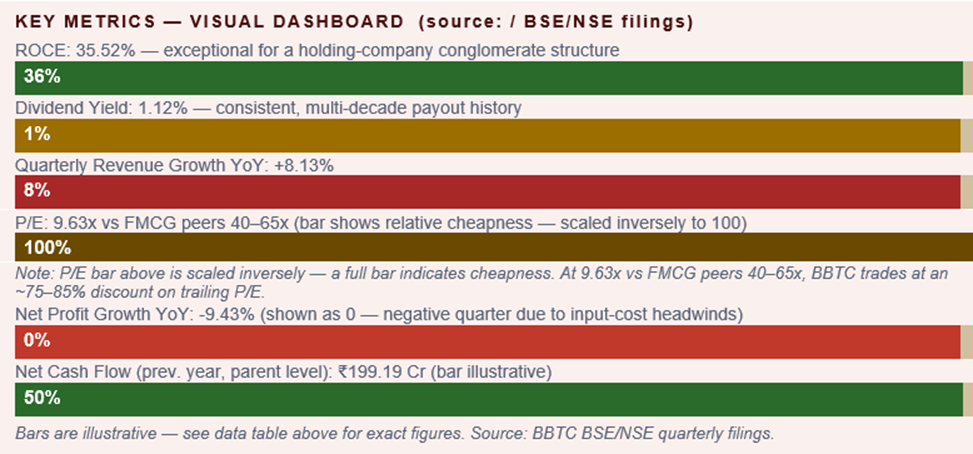 KEY METRICS — VISUAL DASHBOARD (source: / BSE/NSE filings)

ROCE: 35.52% — exceptional for a holding-company conglomerate structure

36%

Dividend Yield: 1.12% — consistent, multi-decade payout history

1%

Quarterly Revenue Growth YoY: +8.13%

8%

P/E: 9.63x vs FMCG peers 40–65x (bar shows relative cheapness — scaled inversely to 100)

100%

Note: P/E bar above is scaled inversely — a full bar indicates cheapness. At 9.63x vs FMCG peers 40–65x, BBTC trades at an ~75–85% discount on trailing P/E.

Net Profit Growth YoY: -9.43% (shown as 0 — negative quarter due to input-cost headwinds)

0%

Net Cash Flow (prev. year, parent level): ₹199.19 Cr (bar illustrative)

50%

Bars are illustrative — see data table above for exact figures. Source: BBTC BSE/NSE quarterly filings.